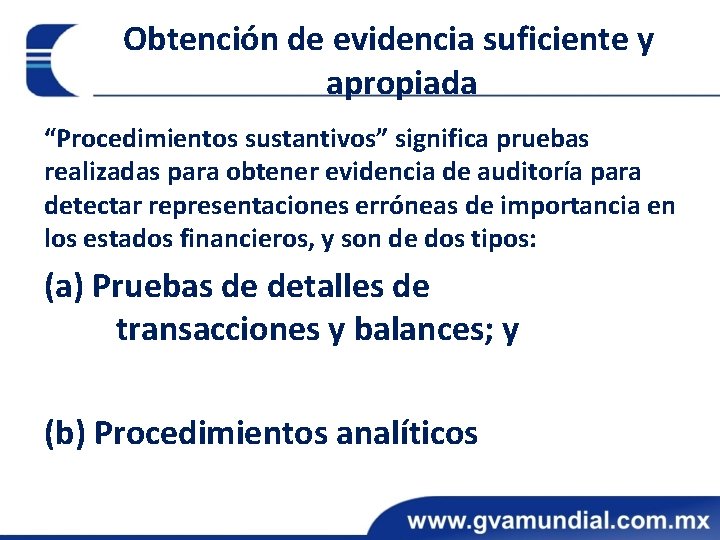 Obtención de evidencia suficiente y apropiada

“Procedimientos sustantivos” significa pruebas realizadas para obtener evidencia de auditoría para detectar representaciones erróneas de importancia en los estados financieros, y son de dos tipos:

(a) Pruebas de detalles de transacciones y balances; y

(b) Procedimientos analíticos

www.gvamundial.com.mx